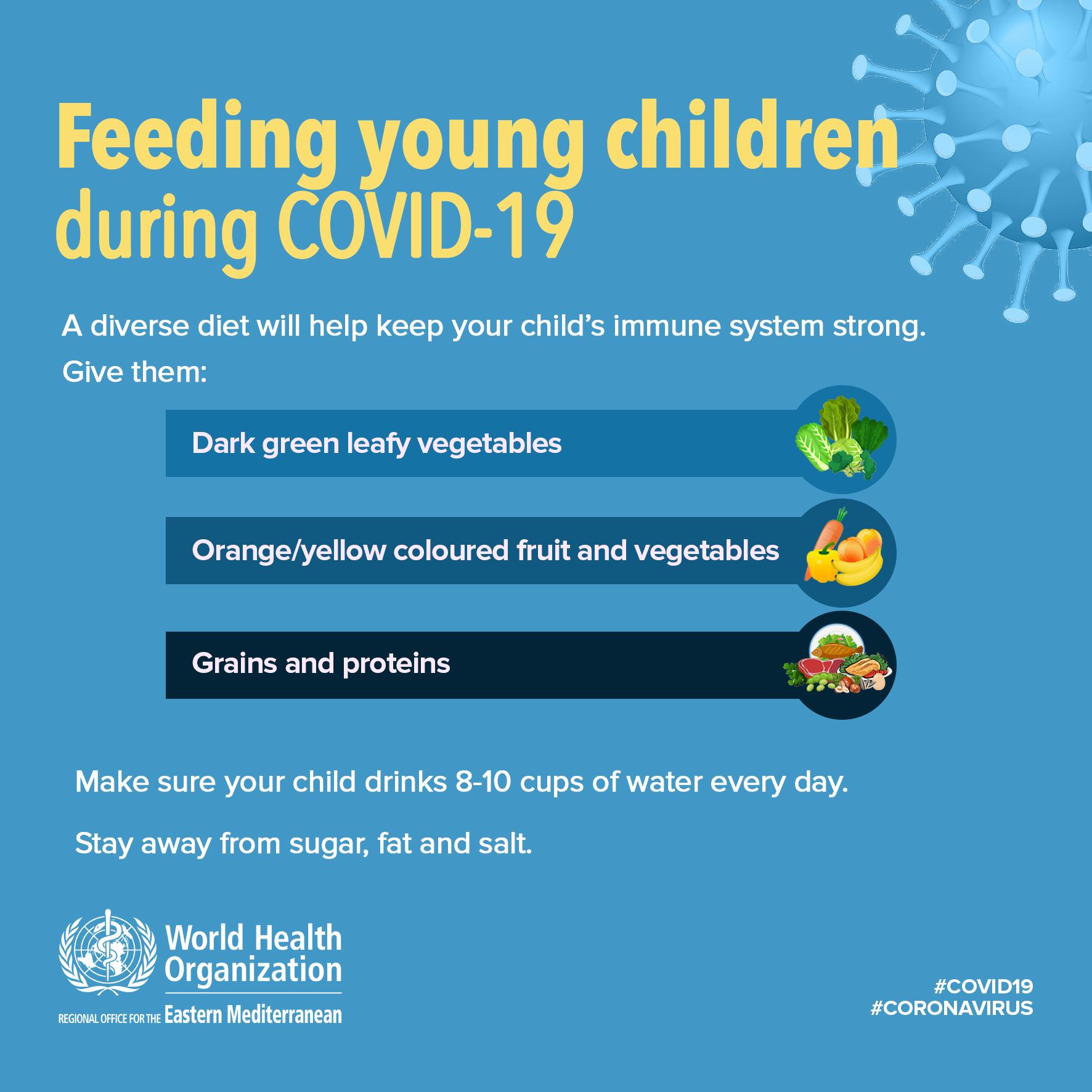 Feeding young children during COVID-19

A diverse diet will help keep your child's immune system strong.

Give them:

Dark green leafy vegetables

Orange/yellow coloured fruit and vegetables

Grains and proteins

Make sure your child drinks 8-10 cups of water every day.

Stay away from sugar, fat and salt.

World Health Organization

REGIONAL OFFICE FOR THE Eastern Mediterranean

#COVID19
#CORONAVIRUS